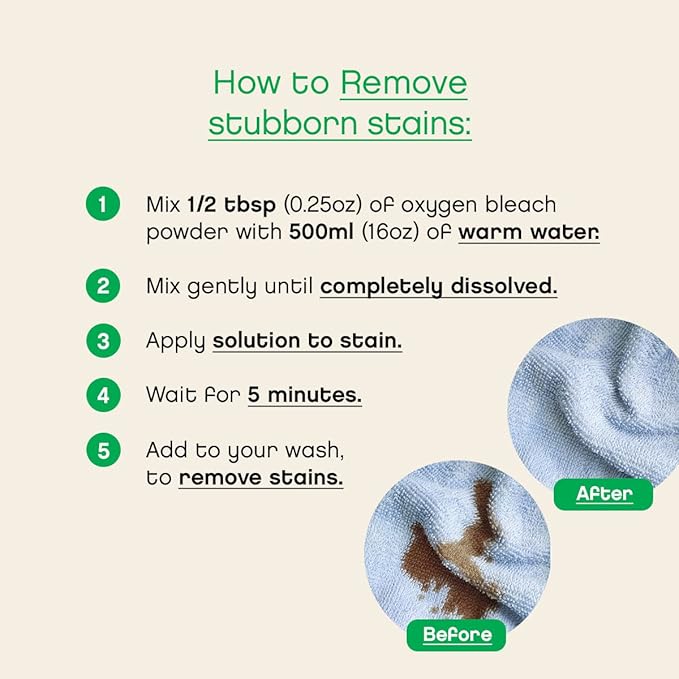 How to Remove stubborn stains:

1 Mix 1/2 tbsp (0.25oz) of oxygen bleach powder with 500ml (16oz) of warm water.

2 Mix gently until completely dissolved.

3 Apply solution to stain.

4 Wait for 5 minutes.

5 Add to your wash, to remove stains.

After

Before